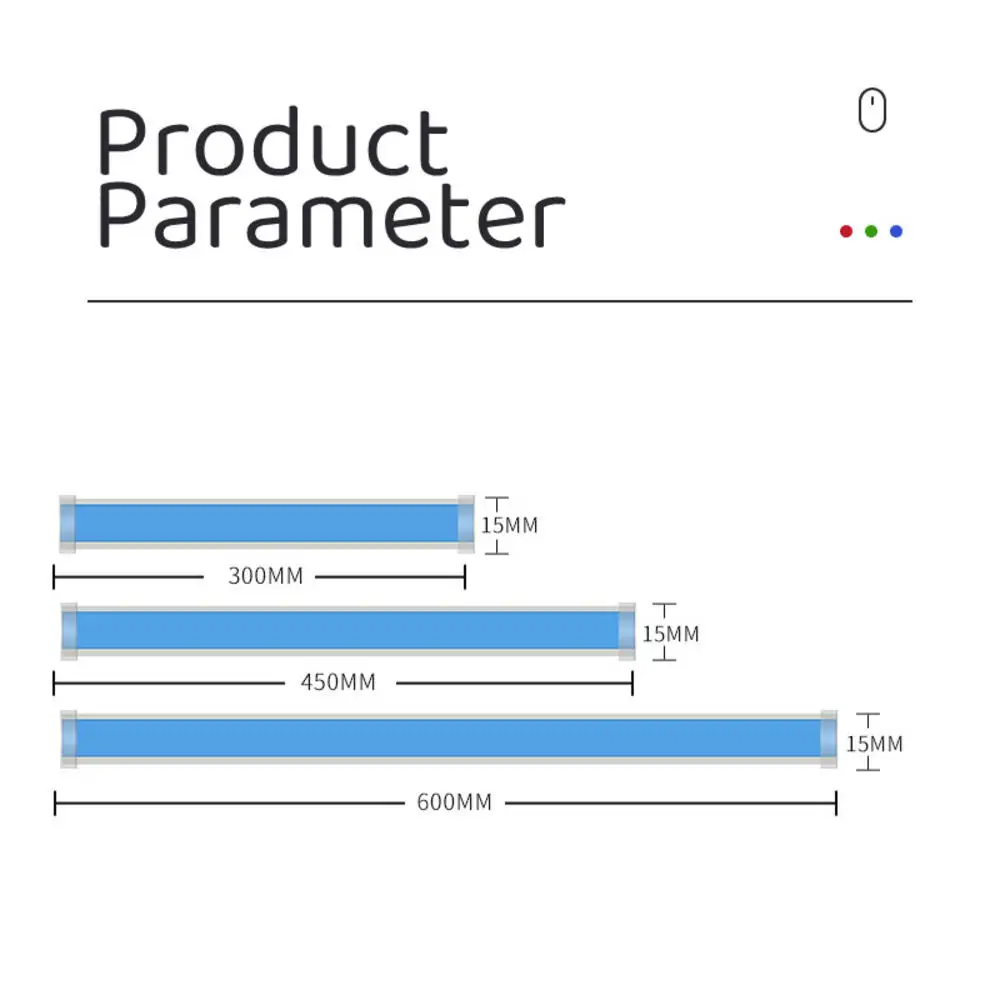 Product Parameter

15MM
300MM
15MM
450MM
15MM
600MM